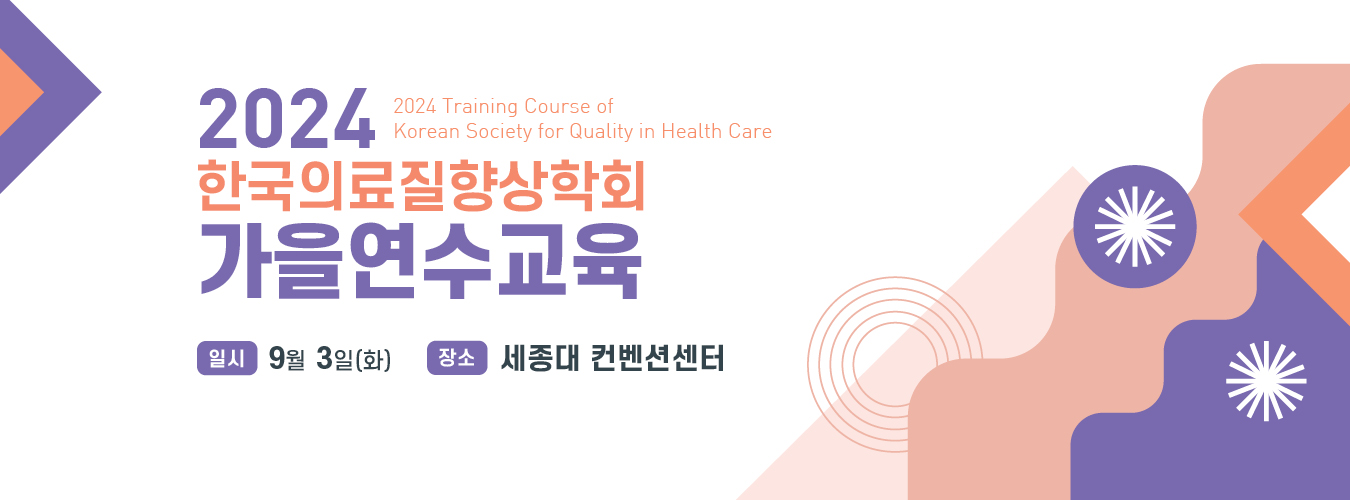 2024
2024 Training Course of
Korean Society for Quality in Health Care
한국의료질향상학회
가을연수교육

일시 9월 3일(화) 장소 세종대 컨벤션센터